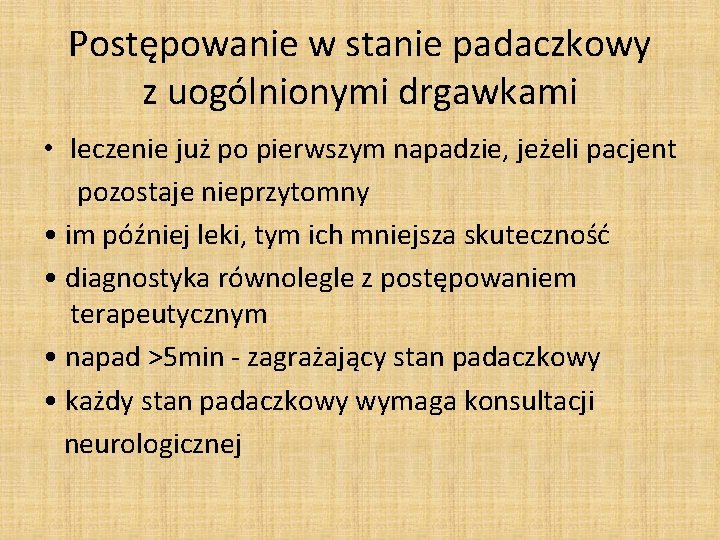 Postępowanie w stanie padaczkowy z uogólnionymi drgawkami

• leczenie już po pierwszym napadzie, jeżeli pacjent pozostaje nieprzytomny
• im później leki, tym ich mniejsza skuteczność
• diagnostyka równolegle z postępowaniem terapeutycznym
• napad >5min - zagrażający stan padaczkowy
• każdy stan padaczkowy wymaga konsultacji neurologicznej